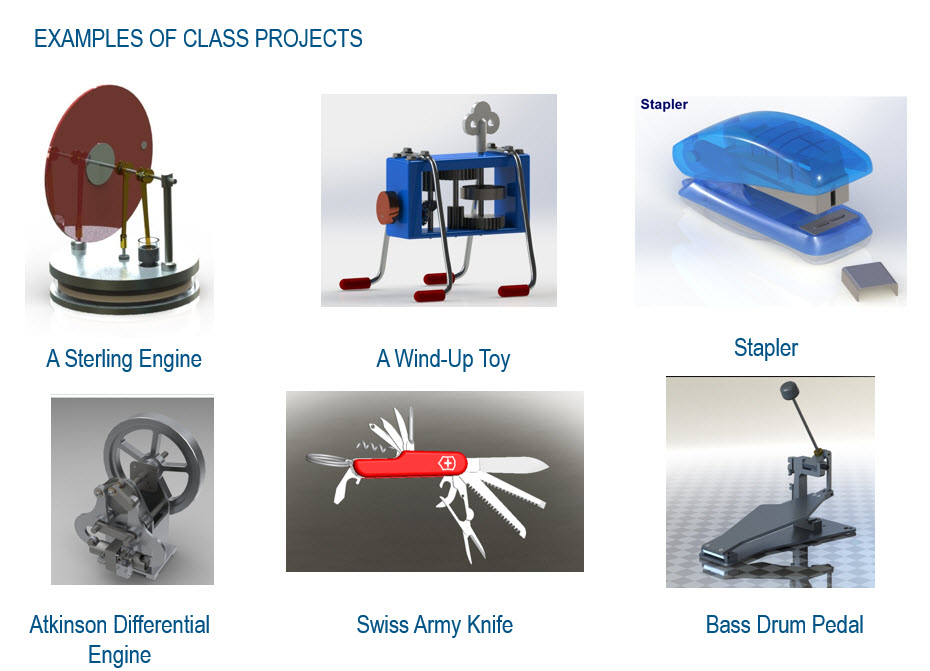 EXAMPLES OF CLASS PROJECTS

A Sterling Engine

A Wind-Up Toy

Stapler

Stapler

Atkinson Differential Engine

Swiss Army Knife

Bass Drum Pedal